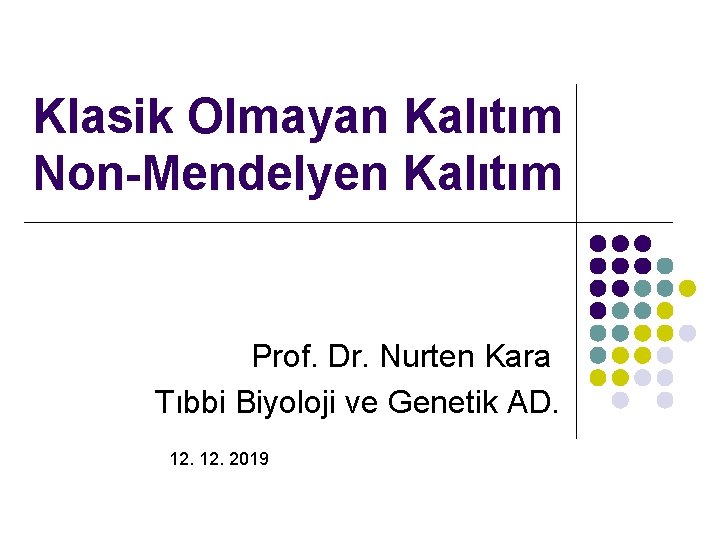 Klasik Olmayan Kalıtım
Non-Mendelyen Kalıtım

Prof. Dr. Nurten Kara
Tıbbi Biyoloji ve Genetik AD.

12. 12. 2019